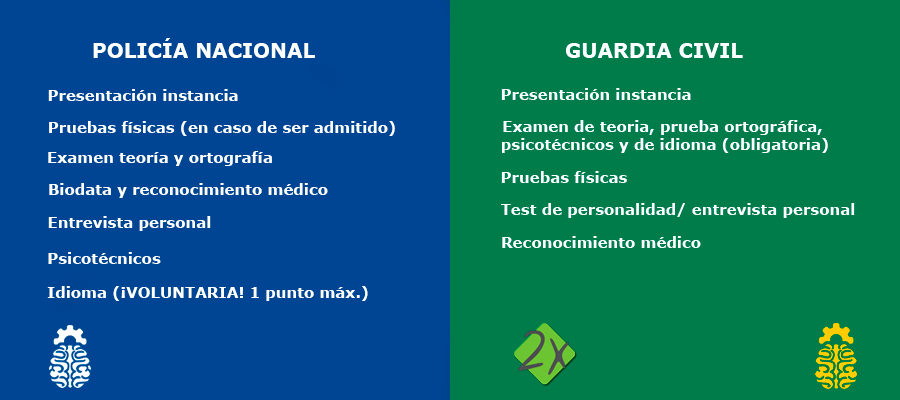 POLICÍA NACIONAL

Presentación instancia

Pruebas físicas (en caso de ser admitido)

Examen teoría y ortografía

Biodata y reconocimiento médico

Entrevista personal

Psicotécnicos

Idioma (¡VOLUNTARIA! 1 punto máx.)

GUARDIA CIVIL

Presentación instancia

Examen de teoria, prueba ortográfica, psicotécnicos y de idioma (obligatoria)

Pruebas físicas

Test de personalidad/ entrevista personal

Reconocimiento médico

2x